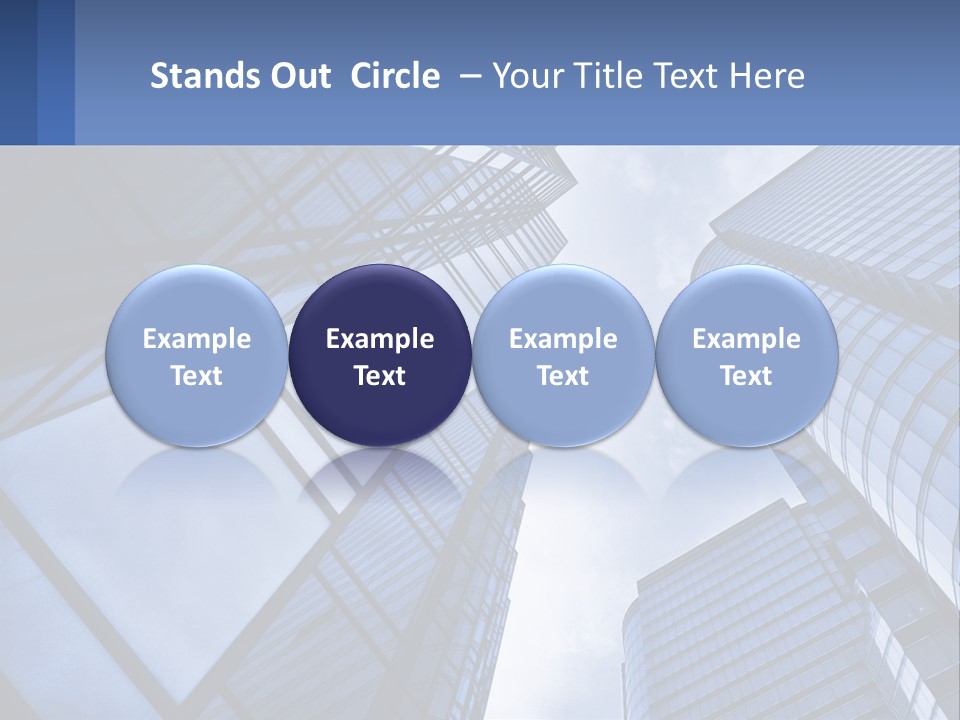 Stands Out Circle – Your Title Text Here

Example Text

Example Text

Example Text

Example Text